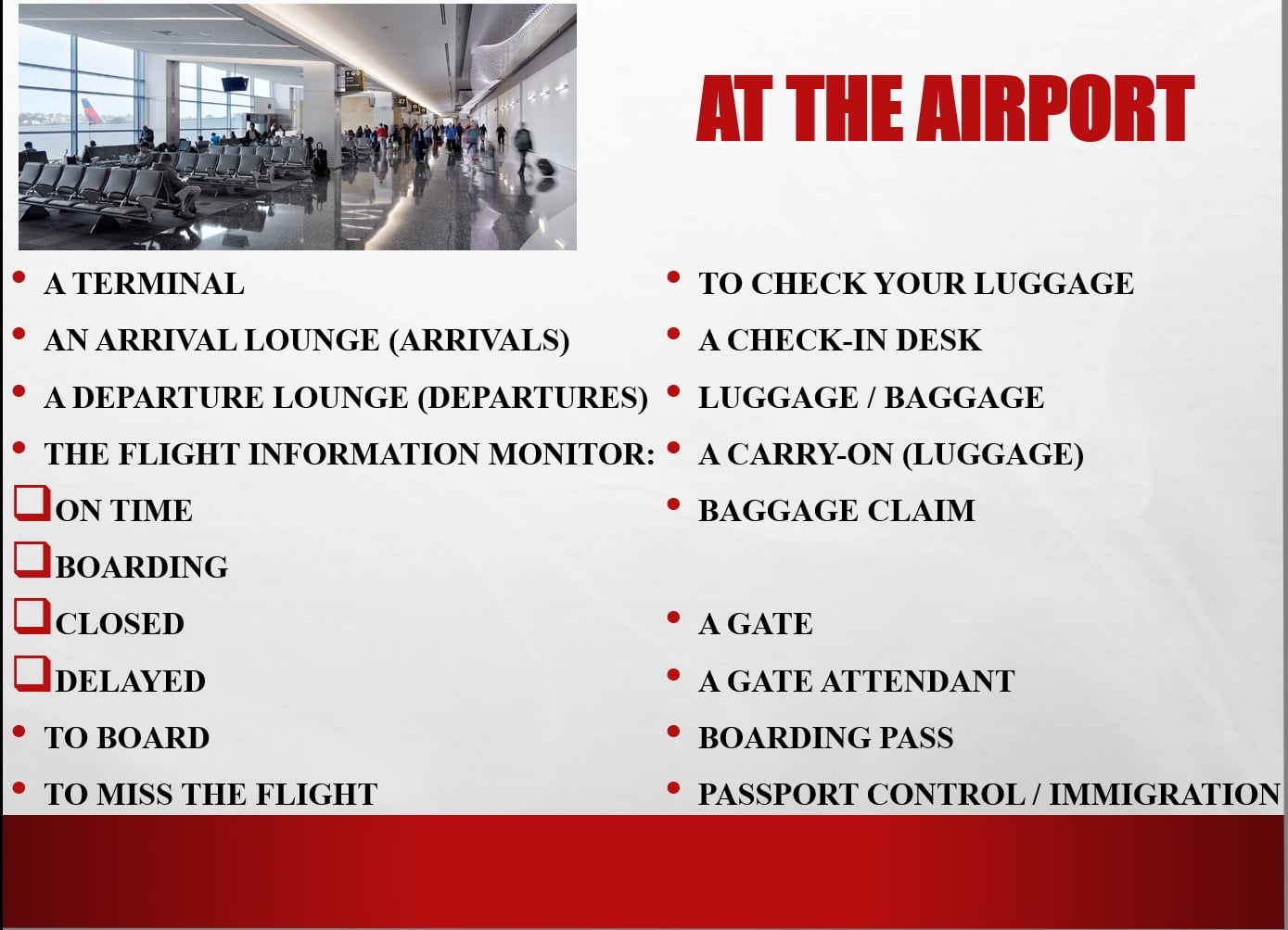 AT THE AIRPORT

• A TERMINAL
• AN ARRIVAL LOUNGE (ARRIVALS)
• A DEPARTURE LOUNGE (DEPARTURES)
• THE FLIGHT INFORMATION MONITOR:
❑ ON TIME
❑ BOARDING
❑ CLOSED
❑ DELAYED
• TO BOARD
• TO MISS THE FLIGHT

• TO CHECK YOUR LUGGAGE
• A CHECK-IN DESK
• LUGGAGE / BAGGAGE
• A CARRY-ON (LUGGAGE)
• BAGGAGE CLAIM
• A GATE
• A GATE ATTENDANT
• BOARDING PASS
• PASSPORT CONTROL / IMMIGRATION